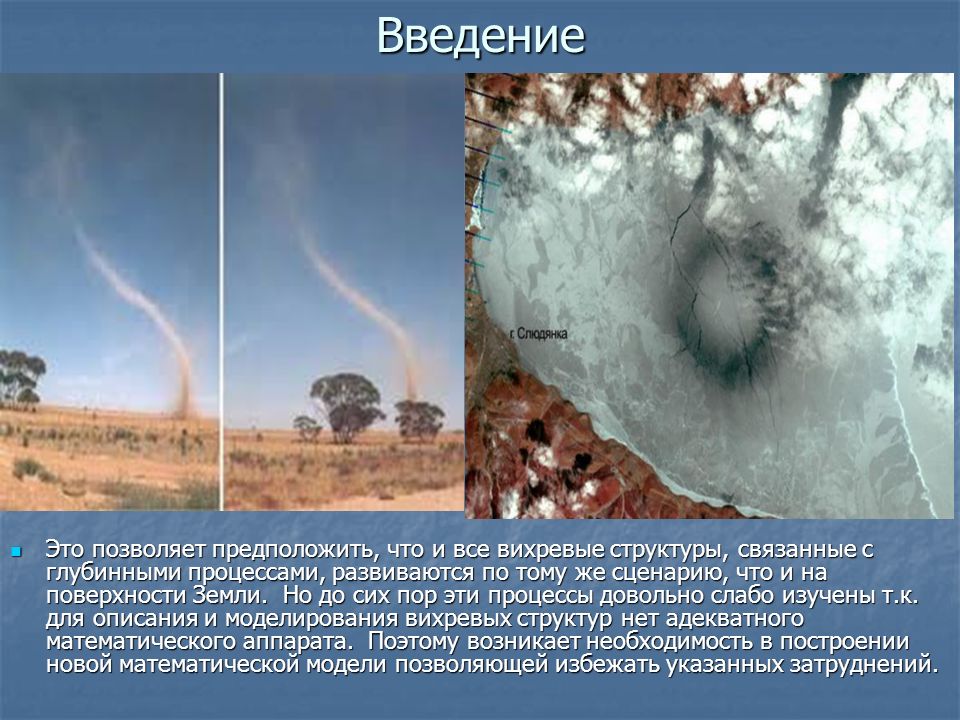 Введение

г. Слюдянка

Это позволяет предположить, что и все вихревые структуры, связанные с глубинными процессами, развиваются по тому же сценарию, что и на поверхности Земли.  Но до сих пор эти процессы довольно слабо изучены т.к. для описания и моделирования вихревых структур нет адекватного математического аппарата.  Поэтому возникает необходимость в построении новой математической модели позволяющей избежать указанных затруднений.